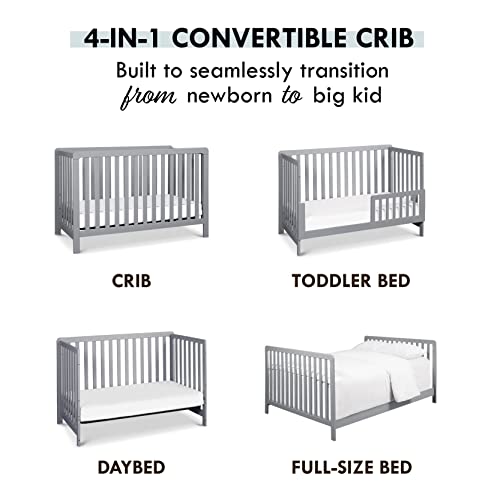 4-IN-1 CONVERTIBLE CRIB

Built to seamlessly transition from newborn to big kid

CRIB

TODDLER BED

DAYBED

FULL-SIZE BED